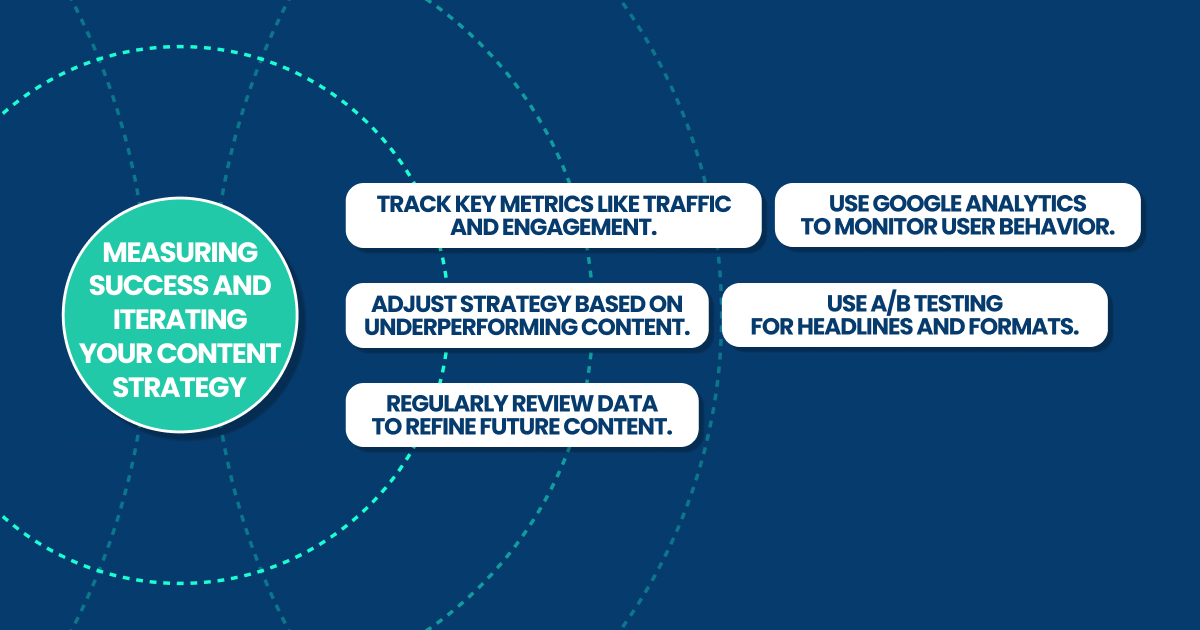 MEASURING SUCCESS AND ITERATING YOUR CONTENT STRATEGY

TRACK KEY METRICS LIKE TRAFFIC AND ENGAGEMENT.

USE GOOGLE ANALYTICS TO MONITOR USER BEHAVIOR.

ADJUST STRATEGY BASED ON UNDERPERFORMING CONTENT.

USE A/B TESTING FOR HEADLINES AND FORMATS.

REGULARLY REVIEW DATA TO REFINE FUTURE CONTENT.